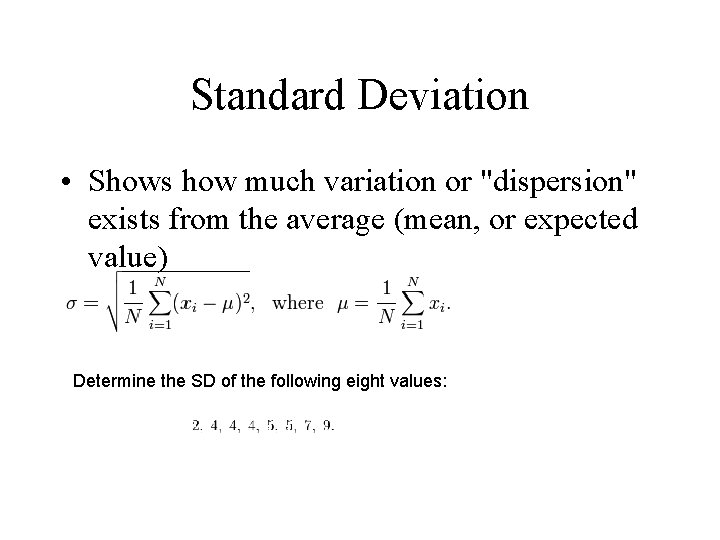 Standard Deviation

• Shows how much variation or "dispersion" exists from the average (mean, or expected value)

$\sigma = \sqrt{\frac{1}{N}\sum_{i=1}^{N}(x_i - \mu)^2}$, where $\mu = \frac{1}{N}\sum_{i=1}^{N} x_i$.

Determine the SD of the following eight values:

2. 4, 4, 4, 5. 5, 7, 9.